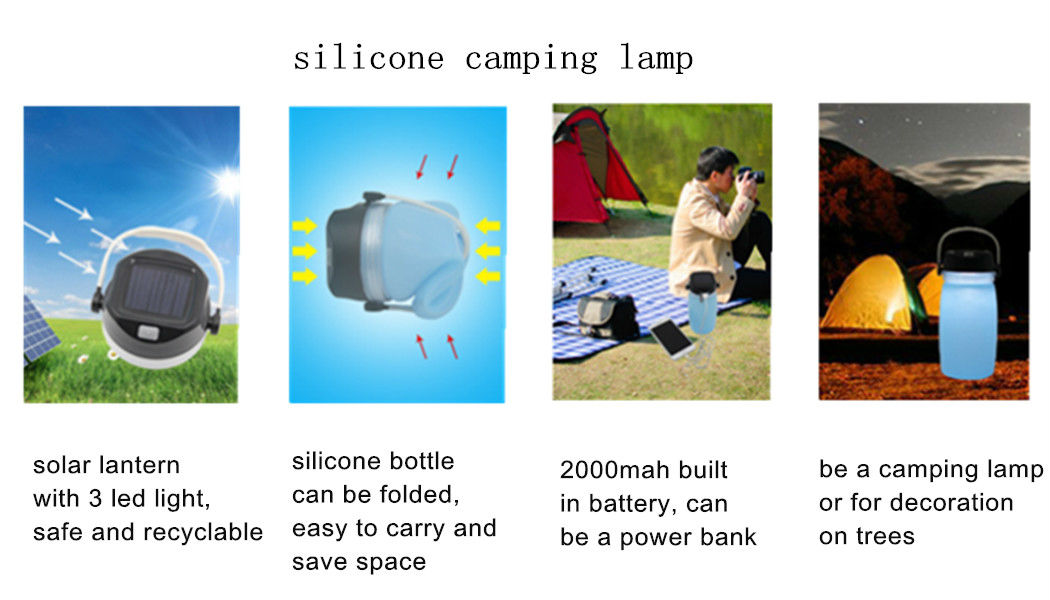 silicone camping lamp

solar lantern with 3 led light, safe and recyclable

silicone bottle can be folded, easy to carry and save space

2000mah built in battery, can be a power bank

be a camping lamp or for decoration on trees